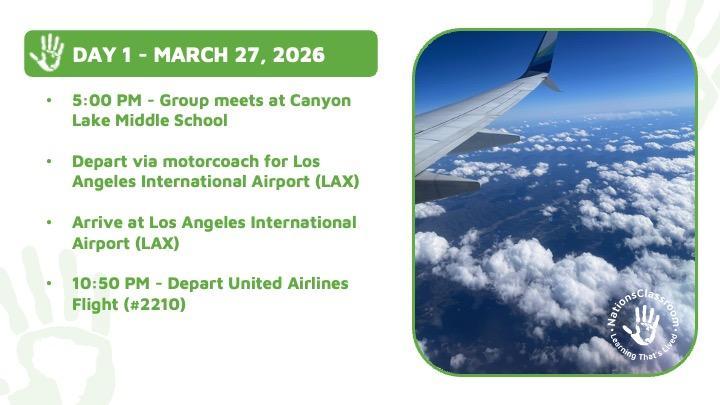 DAY 1 - MARCH 27, 2026

• 5:00 PM - Group meets at Canyon Lake Middle School

• Depart via motorcoach for Los Angeles International Airport (LAX)

• Arrive at Los Angeles International Airport (LAX)

• 10:50 PM - Depart United Airlines Flight (#2210)

NationsClassroom • Learning That's Lived •